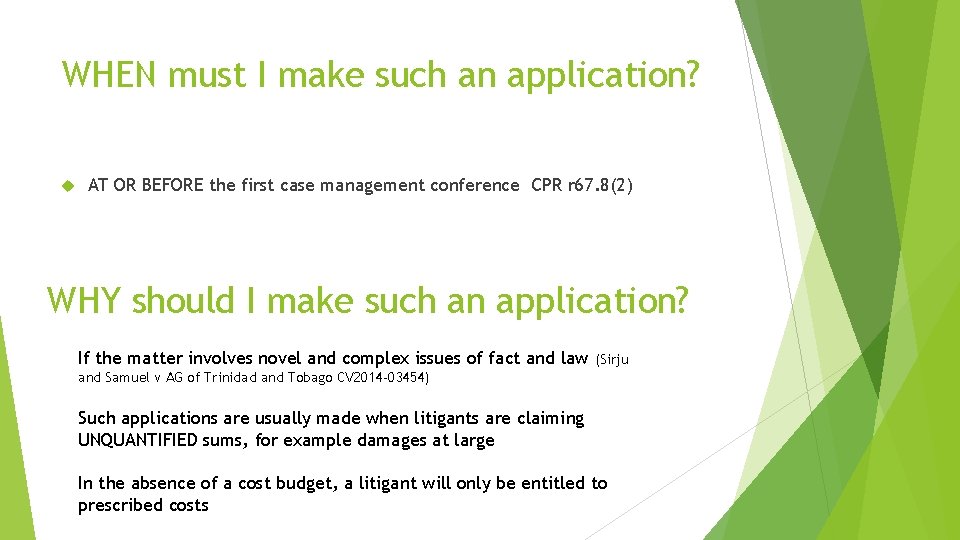 WHEN must I make such an application?

AT OR BEFORE the first case management conference CPR r67.8(2)

WHY should I make such an application?

If the matter involves novel and complex issues of fact and law (Sirju and Samuel v AG of Trinidad and Tobago CV2014-03454)

Such applications are usually made when litigants are claiming UNQUANTIFIED sums, for example damages at large

In the absence of a cost budget, a litigant will only be entitled to prescribed costs